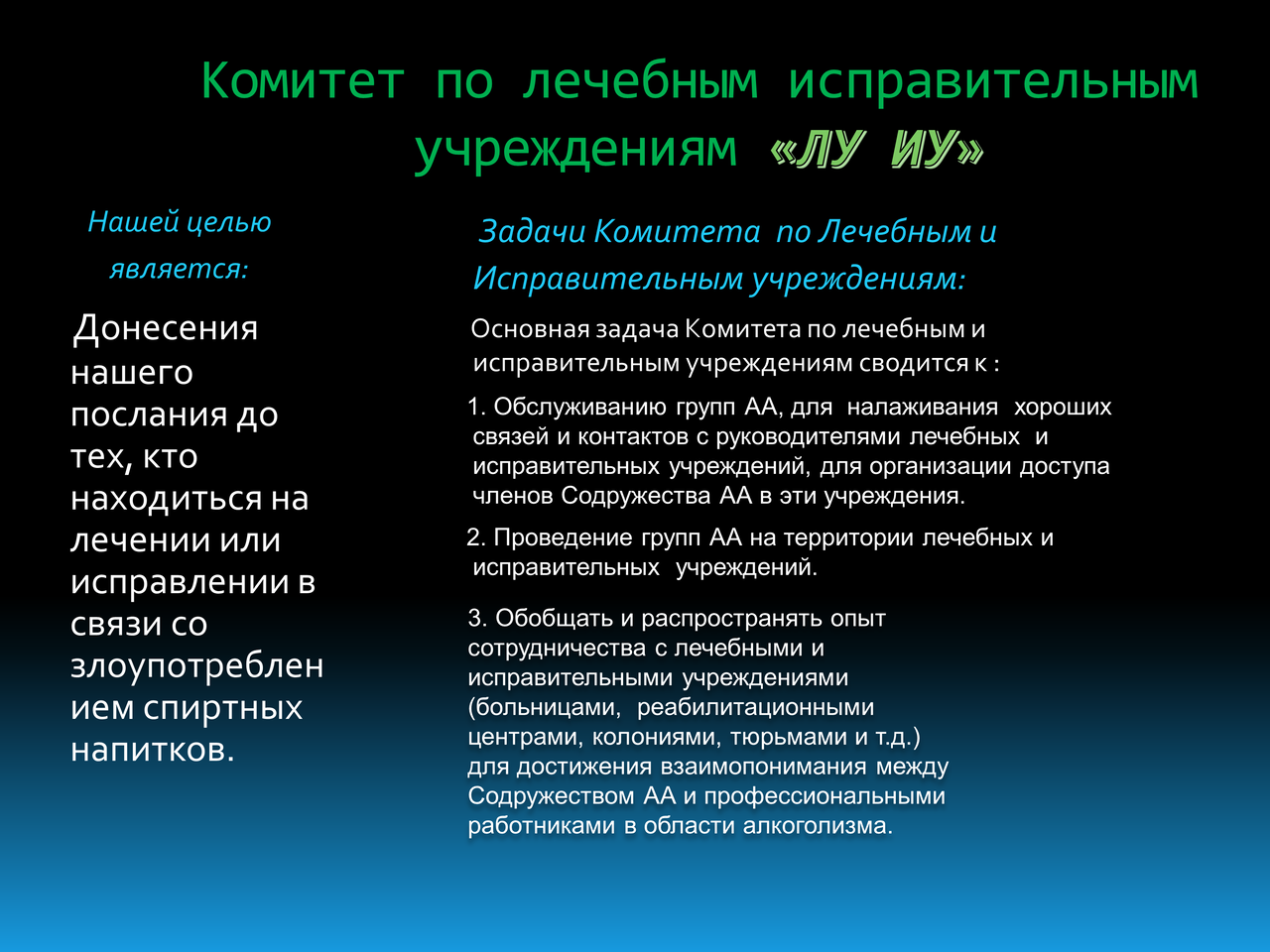 Комитет по лечебным исправительным учреждениям «ЛУ ИУ»

Нашей целью является:

Донесения нашего послания до тех, кто находиться на лечении или исправлении в связи со злоупотреблением спиртных напитков.

Задачи Комитета по Лечебным и Исправительным учреждениям:

Основная задача Комитета по лечебным и исправительным учреждениям сводится к :

1. Обслуживанию групп АА, для налаживания хороших связей и контактов с руководителями лечебных и исправительных учреждений, для организации доступа членов Содружества АА в эти учреждения.

2. Проведение групп АА на территории лечебных и исправительных учреждений.

3. Обобщать и распространять опыт сотрудничества с лечебными и исправительными учреждениями (больницами, реабилитационными центрами, колониями, тюрьмами и т.д.) для достижения взаимопонимания между Содружеством АА и профессиональными работниками в области алкоголизма.